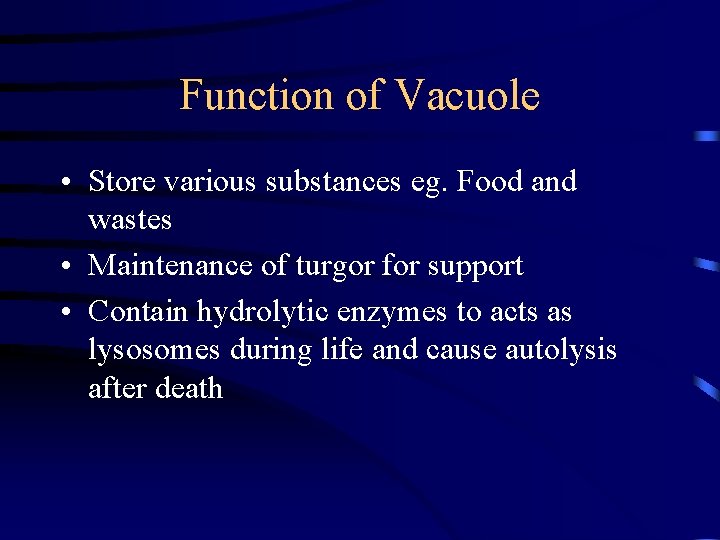 Function of Vacuole

• Store various substances eg. Food and wastes
• Maintenance of turgor for support
• Contain hydrolytic enzymes to acts as lysosomes during life and cause autolysis after death